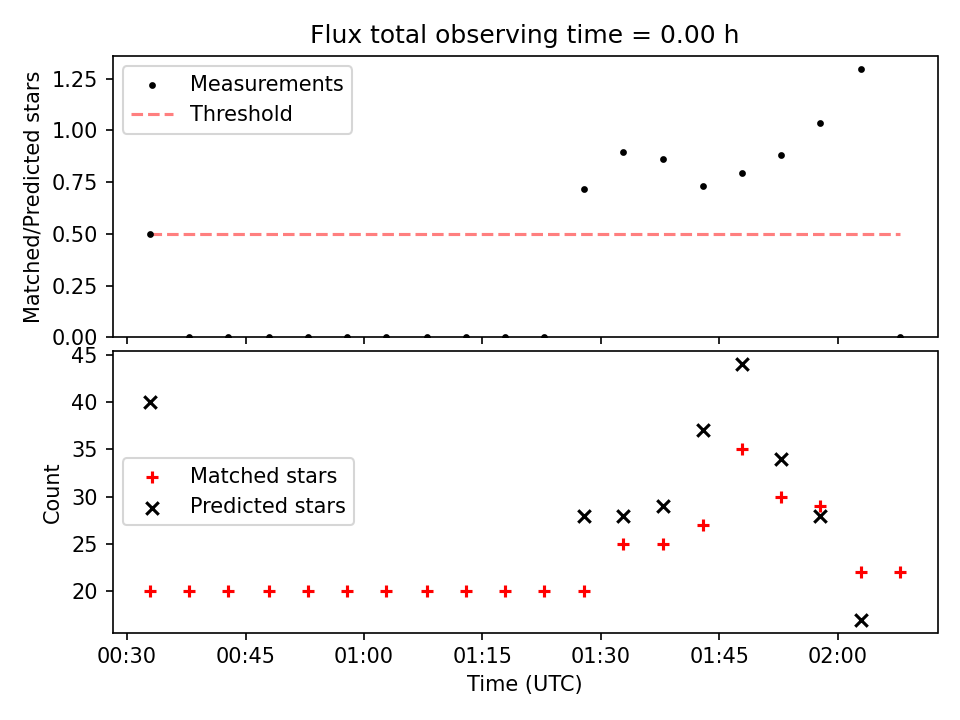 Flux total observing time = 0.00 h

Matched/Predicted stars

1.25
1.00
0.75
0.50
0.25
0.00

Measurements
Threshold

Count

45
40
35
30
25
20

Matched stars
Predicted stars

00:30
00:45
01:00
01:15
01:30
01:45
02:00

Time (UTC)